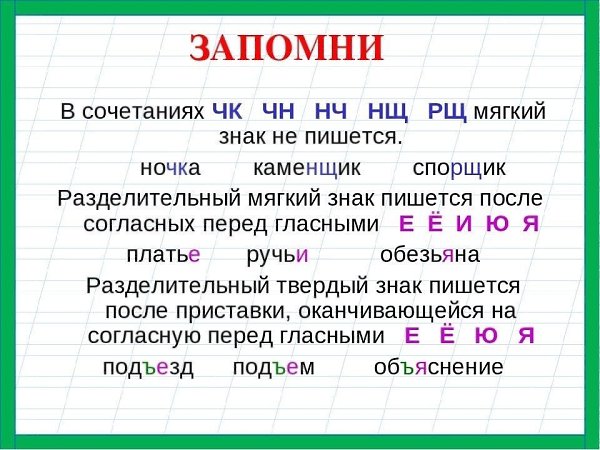 ЗАПОМНИ

В сочетаниях ЧК ЧН НЧ НЩ РЩ мягкий знак не пишется.

ночка каменщик спорщик

Разделительный мягкий знак пишется после согласных перед гласными Е Ё И Ю Я

платье ручьи обезьяна

Разделительный твердый знак пишется после приставки, оканчивающейся на согласную перед гласными Е Ё Ю Я

подъезд подъем объяснение